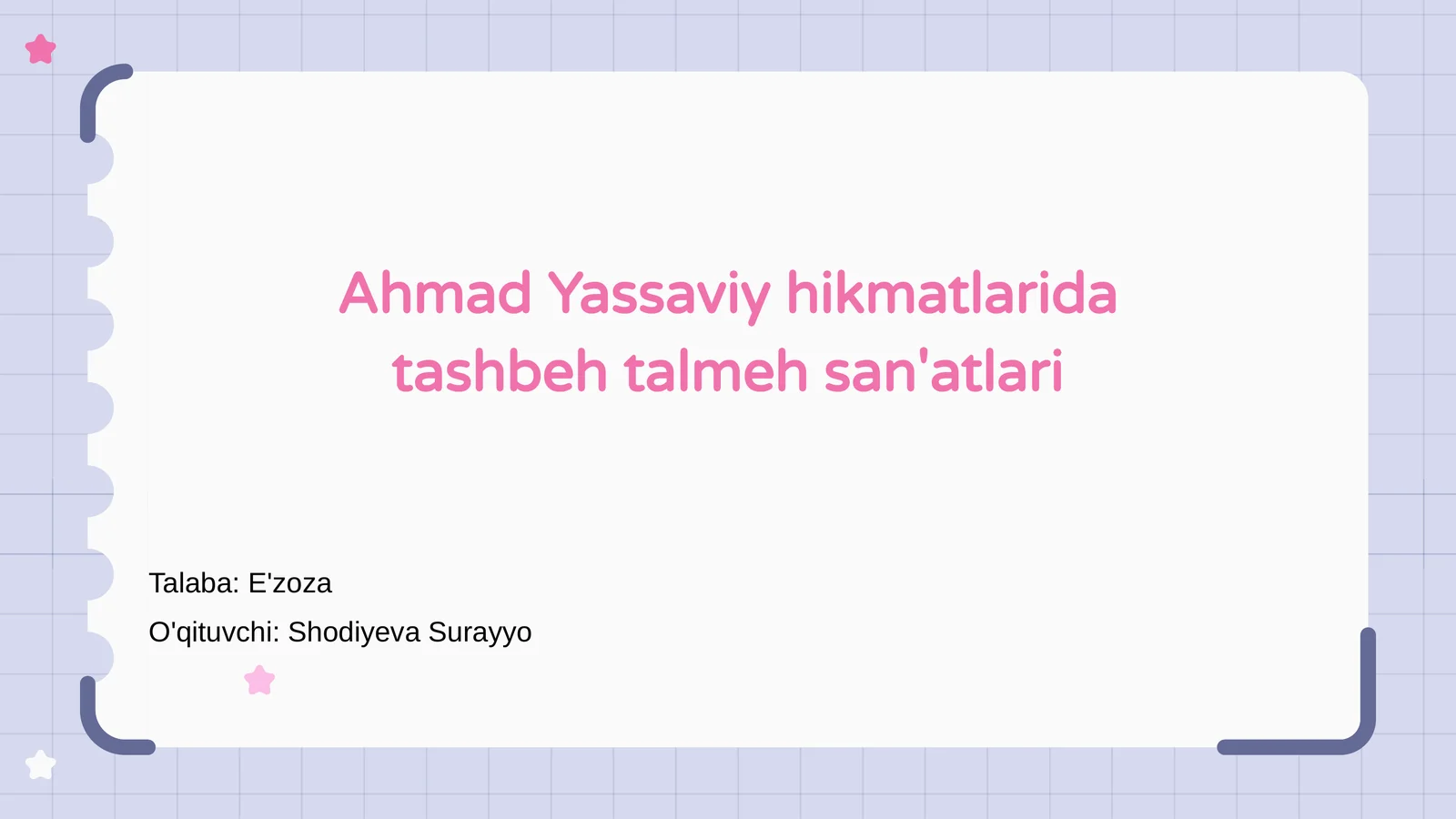 Ahmad Yassaviy hikmatlarida tashbeh talmeh san'atlari

Talaba: E'zoza

O'qituvchi: Shodiyeva Surayyo